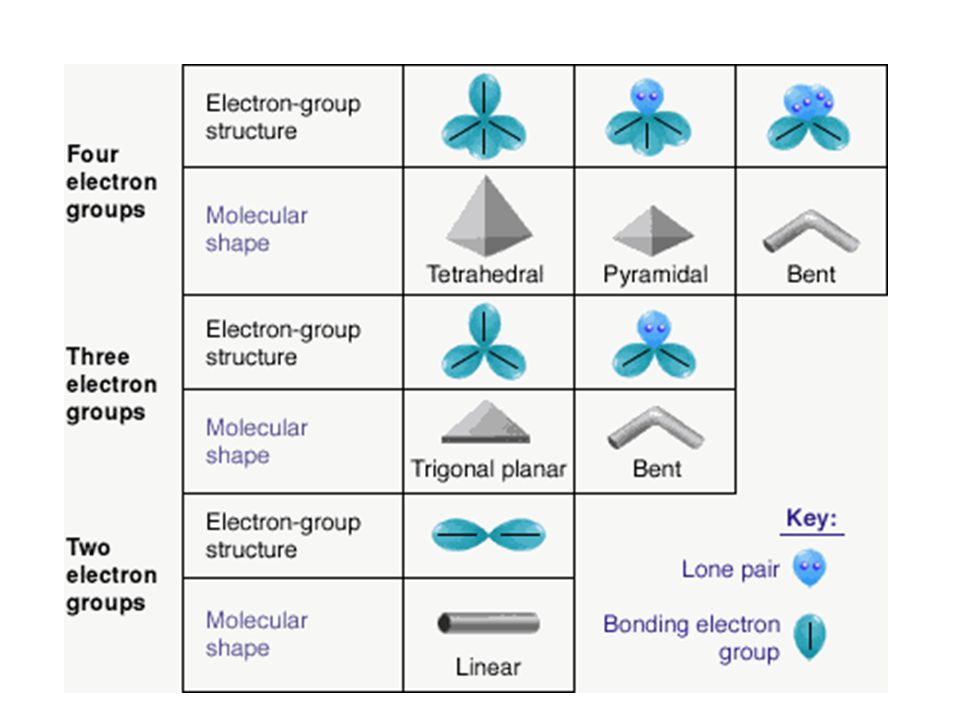 | | | | | |
|---|---|---|---|---|
| Four electron groups | Electron-group structure | | | |
| | Molecular shape | Tetrahedral | Pyramidal | Bent |
| Three electron groups | Electron-group structure | | | |
| | Molecular shape | Trigonal planar | Bent | |
| Two electron groups | Electron-group structure | | | |
| | Molecular shape | Linear | | |

Key:
Lone pair
Bonding electron group